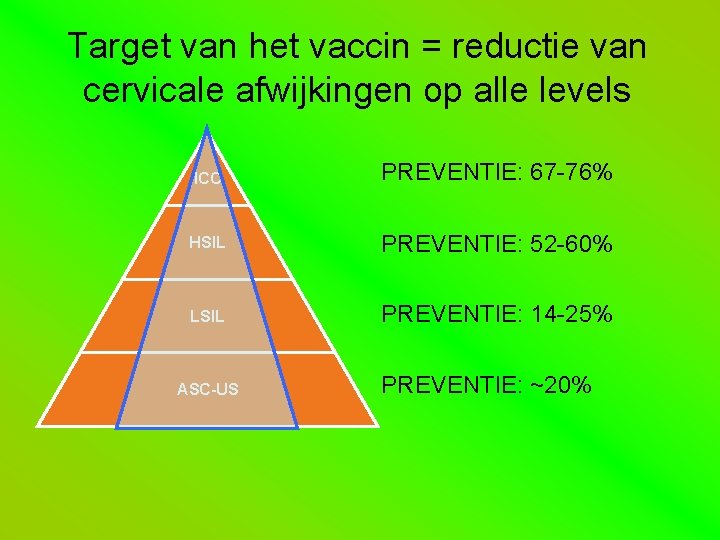 Target van het vaccin = reductie van cervicale afwijkingen op alle levels

ICC

HSIL

LSIL

ASC-US

PREVENTIE: 67-76%

PREVENTIE: 52-60%

PREVENTIE: 14-25%

PREVENTIE: ~20%